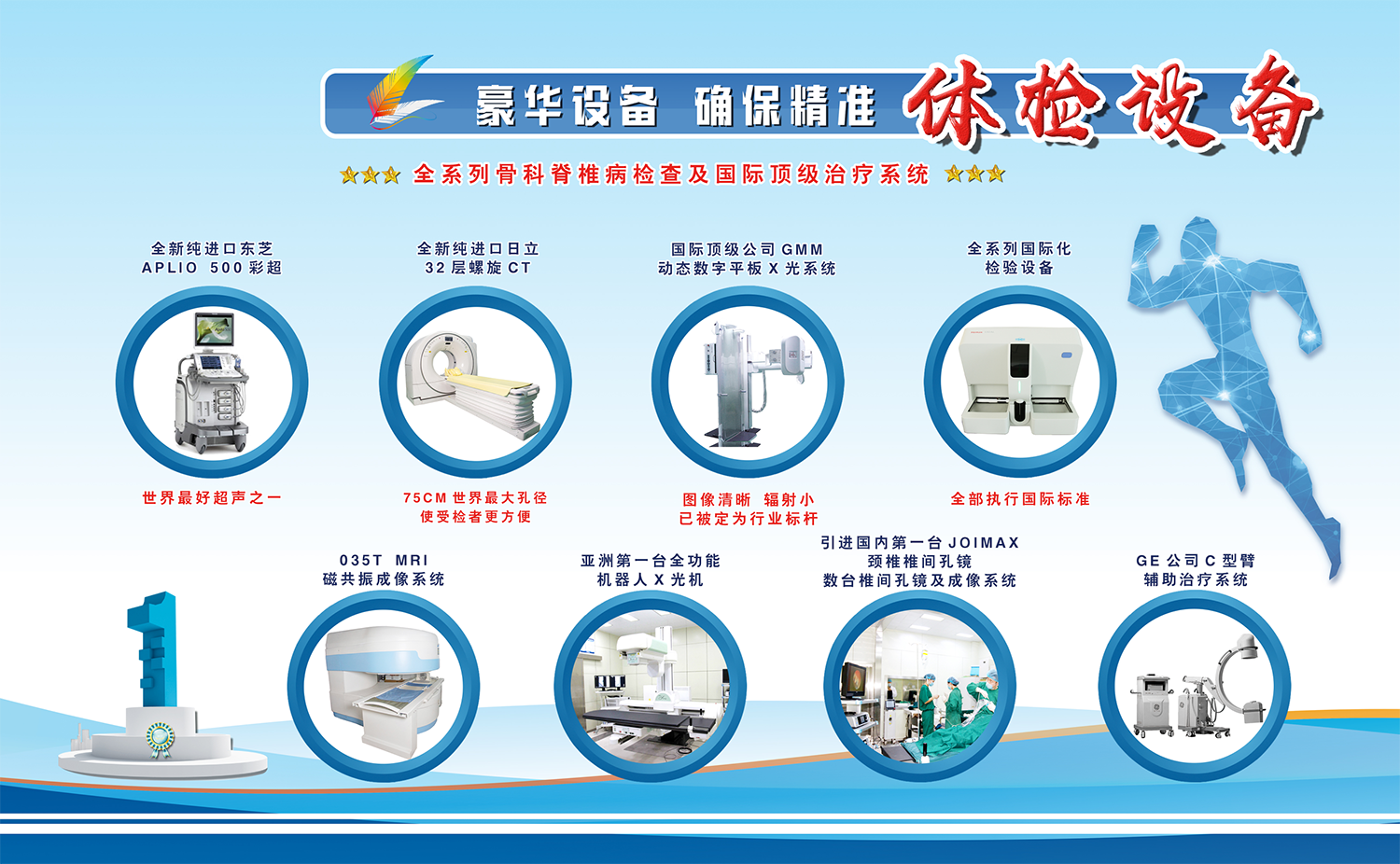 豪华设备 确保精准 体检设备

全系列骨科脊椎病检查及国际顶级治疗系统

全新纯进口东芝
APLIO 500 彩超

世界最好超声之一

全新纯进口日立
32 层螺旋 CT

75CM 世界最大孔径
使受检者更方便

国际顶级公司 GMM
动态数字平板 X 光系统

图像清晰 辐射小
已被定为行业标杆

全系列国际化
检验设备

全部执行国际标准

035T MRI
磁共振成像系统

亚洲第一台全功能
机器人 X 光机

引进国内第一台 JOIMAX
颈椎椎间孔镜
数台椎间孔镜及成像系统

GE 公司 C 型臂
辅助治疗系统